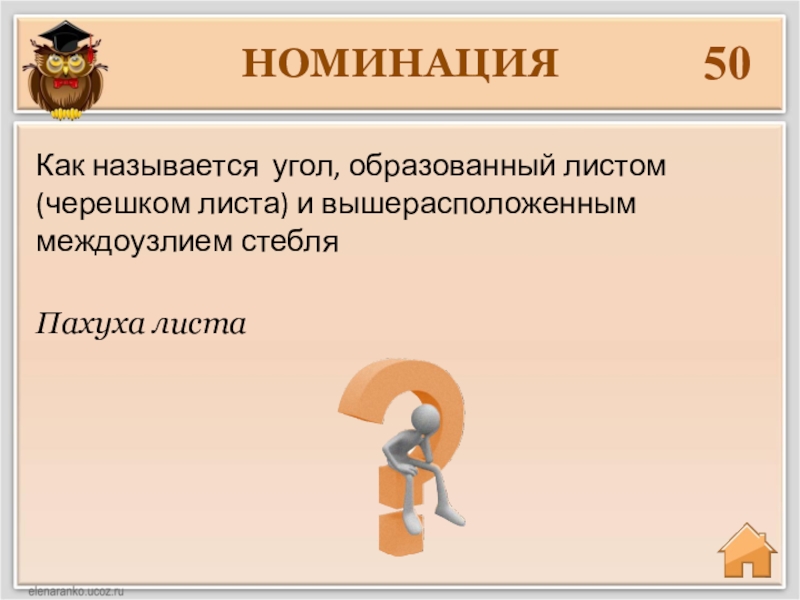 НОМИНАЦИЯ 50

Как называется угол, образованный листом (черешком листа) и вышерасположенным междоузлием стебля

Пахуха листа

elenaranko.ucoz.ru